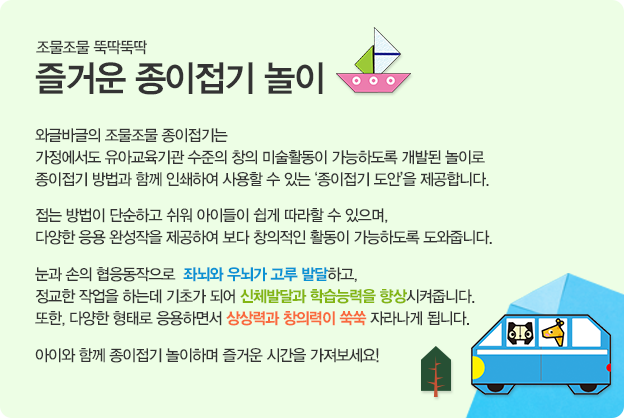 조물조물 뚝딱뚝딱
즐거운 종이접기 놀이

와글바글의 조물조물 종이접기는
가정에서도 유아교육기관 수준의 창의 미술활동이 가능하도록 개발된 놀이로
종이접기 방법과 함께 인쇄하여 사용할 수 있는 '종이접기 도안'을 제공합니다.

접는 방법이 단순하고 쉬워 아이들이 쉽게 따라할 수 있으며,
다양한 응용 완성작을 제공하여 보다 창의적인 활동이 가능하도록 도와줍니다.

눈과 손의 협응동작으로 좌뇌와 우뇌가 고루 발달하고,
정교한 작업을 하는데 기초가 되어 신체발달과 학습능력을 향상시켜줍니다.
또한, 다양한 형태로 응용하면서 상상력과 창의력이 쑥쑥 자라나게 됩니다.

아이와 함께 종이접기 놀이하며 즐거운 시간을 가져보세요!